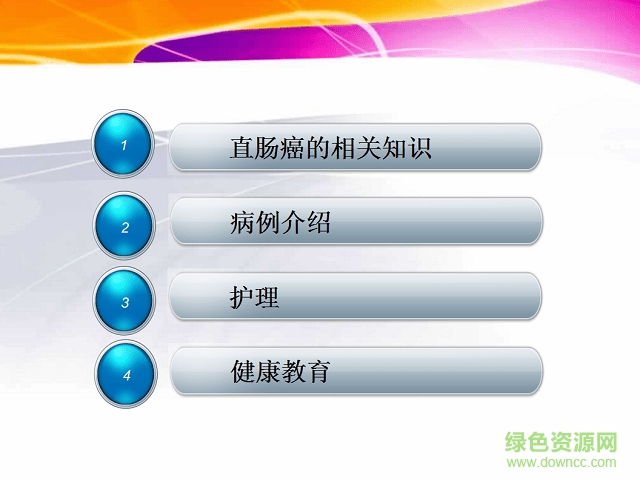 1 直肠癌的相关知识

2 病例介绍

3 护理

4 健康教育

绿色资源网
www.downcc.com